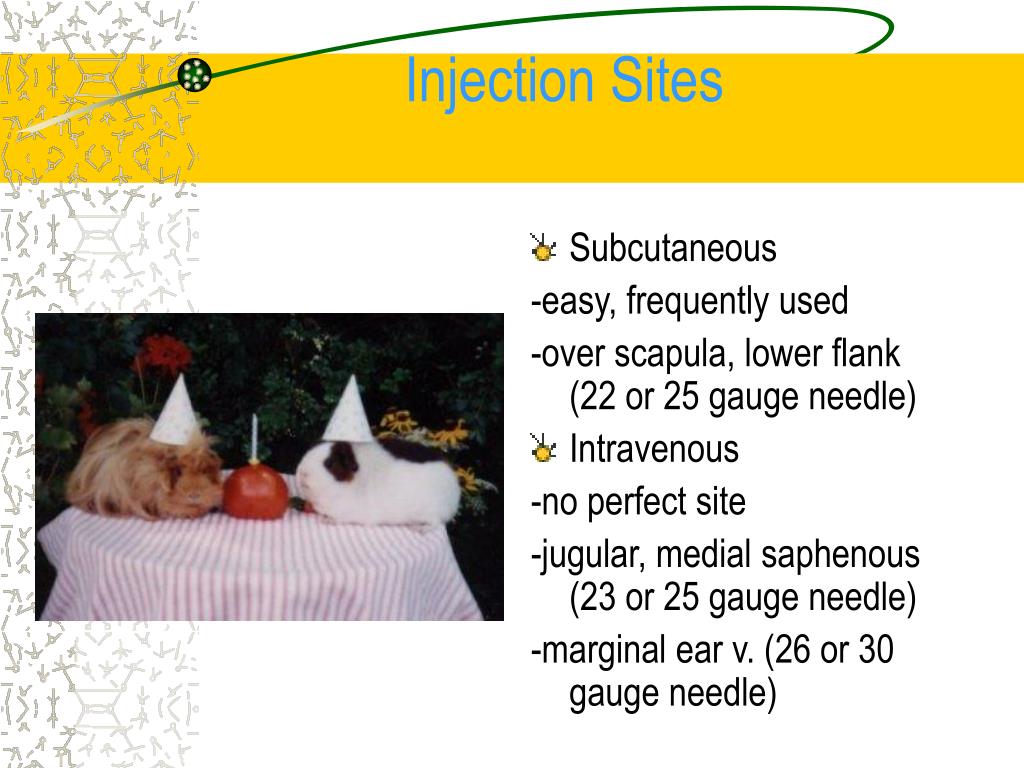 Injection Sites

Subcutaneous

-easy, frequently used

-over scapula, lower flank (22 or 25 gauge needle)

Intravenous

-no perfect site

-jugular, medial saphenous (23 or 25 gauge needle)

-marginal ear v. (26 or 30 gauge needle)